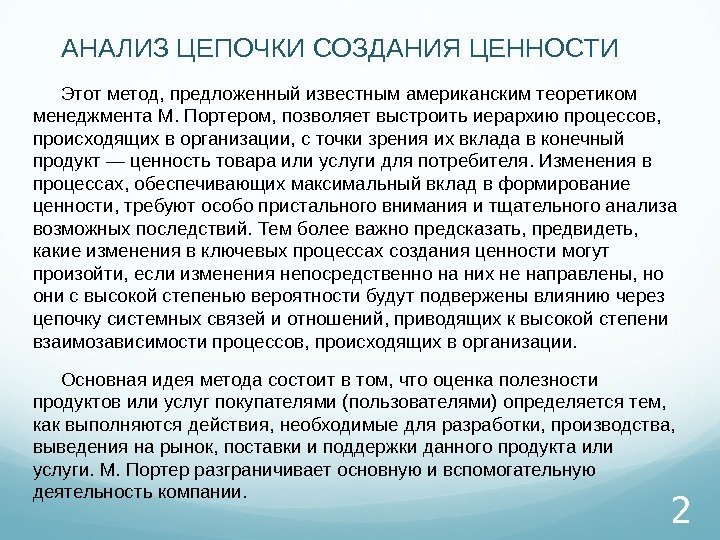 АНАЛИЗ ЦЕПОЧКИ СОЗДАНИЯ ЦЕННОСТИ

Этот метод, предложенный известным американским теоретиком менеджмента М. Портером, позволяет выстроить иерархию процессов, происходящих в организации, с точки зрения их вклада в конечный продукт — ценность товара или услуги для потребителя. Изменения в процессах, обеспечивающих максимальный вклад в формирование ценности, требуют особо пристального внимания и тщательного анализа возможных последствий. Тем более важно предсказать, предвидеть, какие изменения в ключевых процессах создания ценности могут произойти, если изменения непосредственно на них не направлены, но они с высокой степенью вероятности будут подвержены влиянию через цепочку системных связей и отношений, приводящих к высокой степени взаимозависимости процессов, происходящих в организации.

Основная идея метода состоит в том, что оценка полезности продуктов или услуг покупателями (пользователями) определяется тем, как выполняются действия, необходимые для разработки, производства, выведения на рынок, поставки и поддержки данного продукта или услуги. М. Портер разграничивает основную и вспомогательную деятельность компании.

2